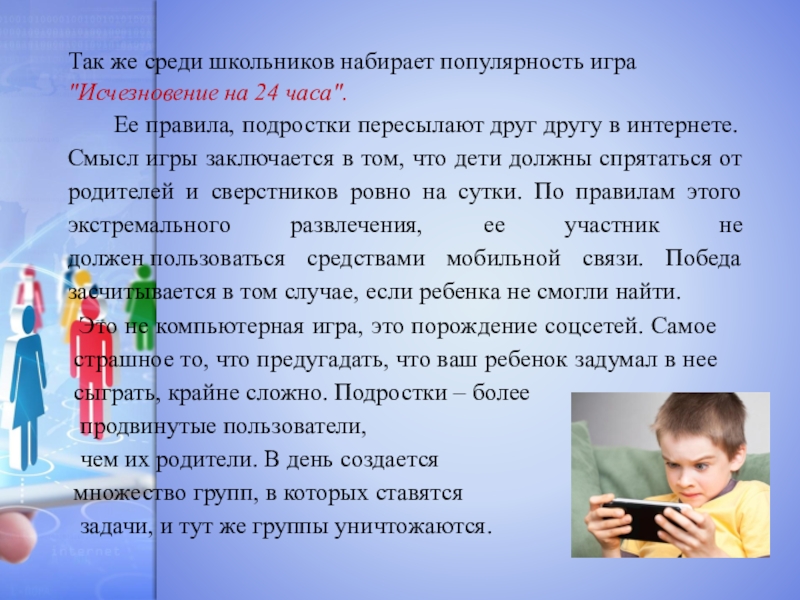 Так же среди школьников набирает популярность игра "Исчезновение на 24 часа".

Ее правила, подростки пересылают друг другу в интернете. Смысл игры заключается в том, что дети должны спрятаться от родителей и сверстников ровно на сутки. По правилам этого экстремального развлечения, ее участник не должен пользоваться средствами мобильной связи. Победа засчитывается в том случае, если ребенка не смогли найти.

Это не компьютерная игра, это порождение соцсетей. Самое страшное то, что предугадать, что ваш ребенок задумал в нее сыграть, крайне сложно. Подростки – более продвинутые пользователи, чем их родители. В день создается множество групп, в которых ставятся задачи, и тут же группы уничтожаются.

internet